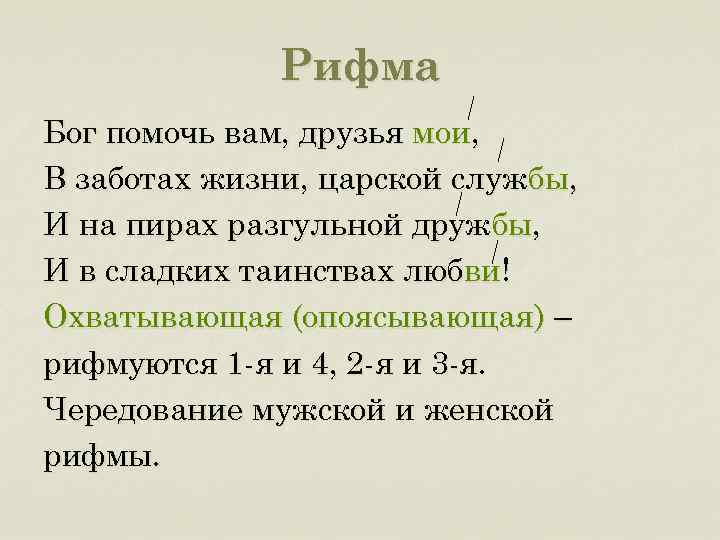 Рифма

Бог помочь вам, друзья мои,
В заботах жизни, царской службы,
И на пирах разгульной дружбы,
И в сладких таинствах любви!

Охватывающая (опоясывающая) – рифмуются 1-я и 4, 2-я и 3-я.
Чередование мужской и женской рифмы.